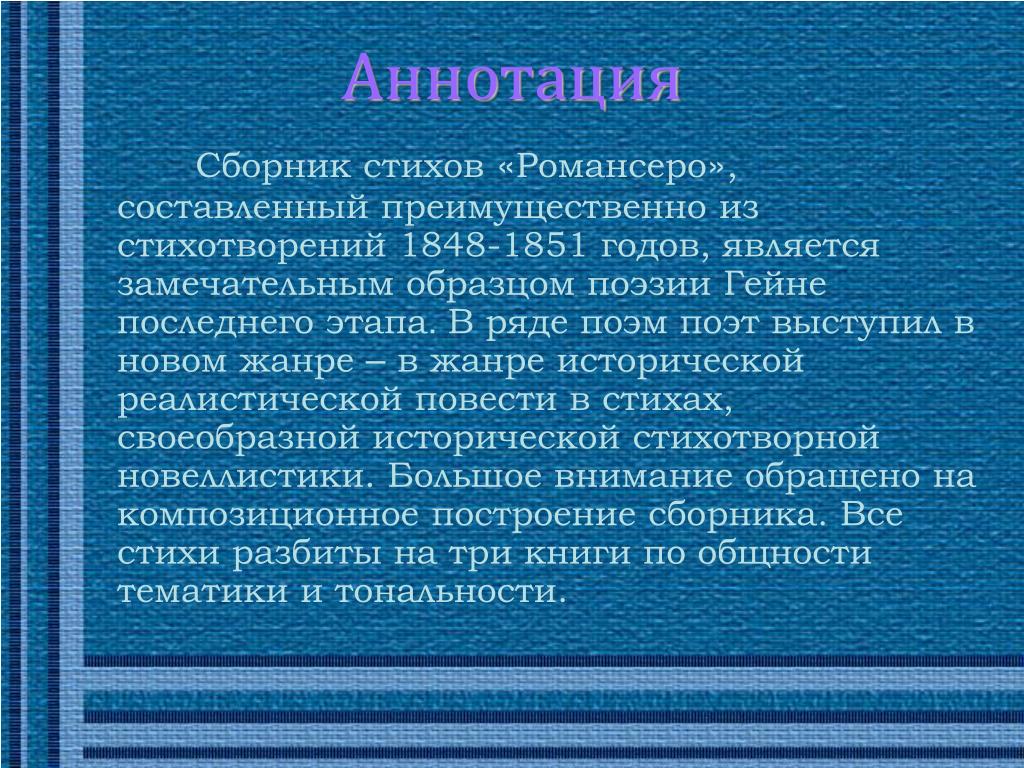 Аннотация

Сборник стихов «Романсеро», составленный преимущественно из стихотворений 1848-1851 годов, является замечательным образцом поэзии Гейне последнего этапа. В ряде поэм поэт выступил в новом жанре – в жанре исторической реалистической повести в стихах, своеобразной исторической стихотворной новеллистики. Большое внимание обращено на композиционное построение сборника. Все стихи разбиты на три книги по общности тематики и тональности.